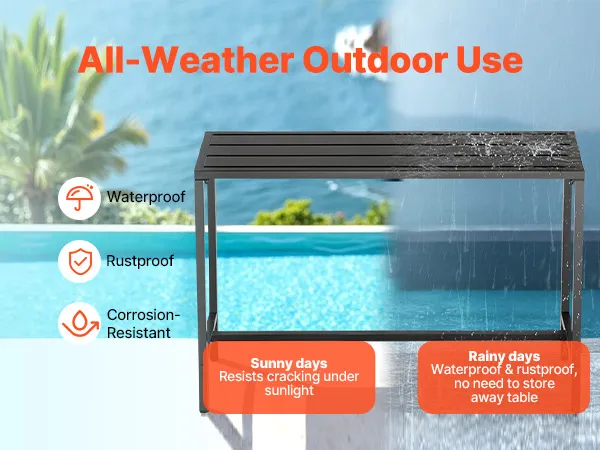 All-Weather Outdoor Use

Waterproof

Rustproof

Corrosion-Resistant

Sunny days
Resists cracking under sunlight

Rainy days
Waterproof & rustproof, no need to store away table